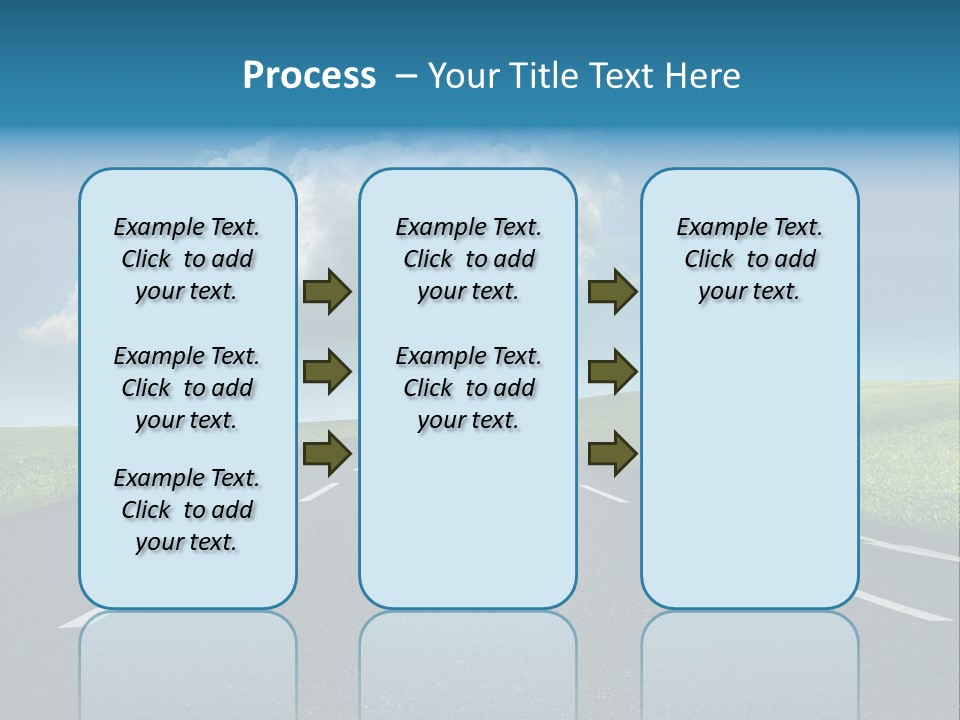 Process – Your Title Text Here

Example Text. Click to add your text.

Example Text. Click to add your text.

Example Text. Click to add your text.

Example Text. Click to add your text.

Example Text. Click to add your text.

Example Text. Click to add your text.